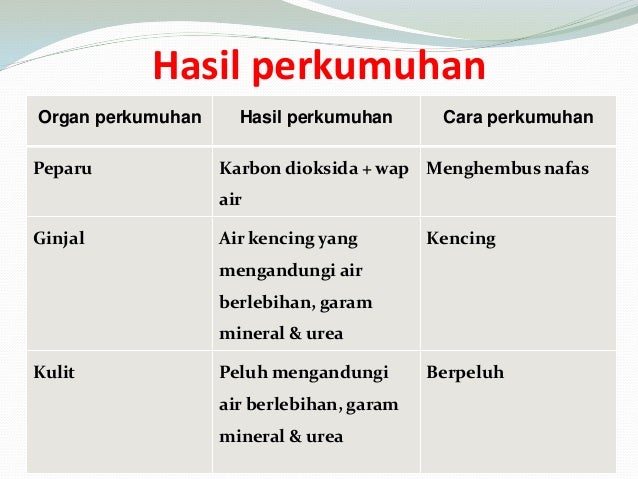 Hasil perkumuhan

| Organ perkumuhan | Hasil perkumuhan | Cara perkumuhan |
|---|---|---|
| Peparu | Karbon dioksida + wap air | Menghembus nafas |
| Ginjal | Air kencing yang mengandungi air berlebihan, garam mineral & urea | Kencing |
| Kulit | Peluh mengandungi air berlebihan, garam mineral & urea | Berpeluh |